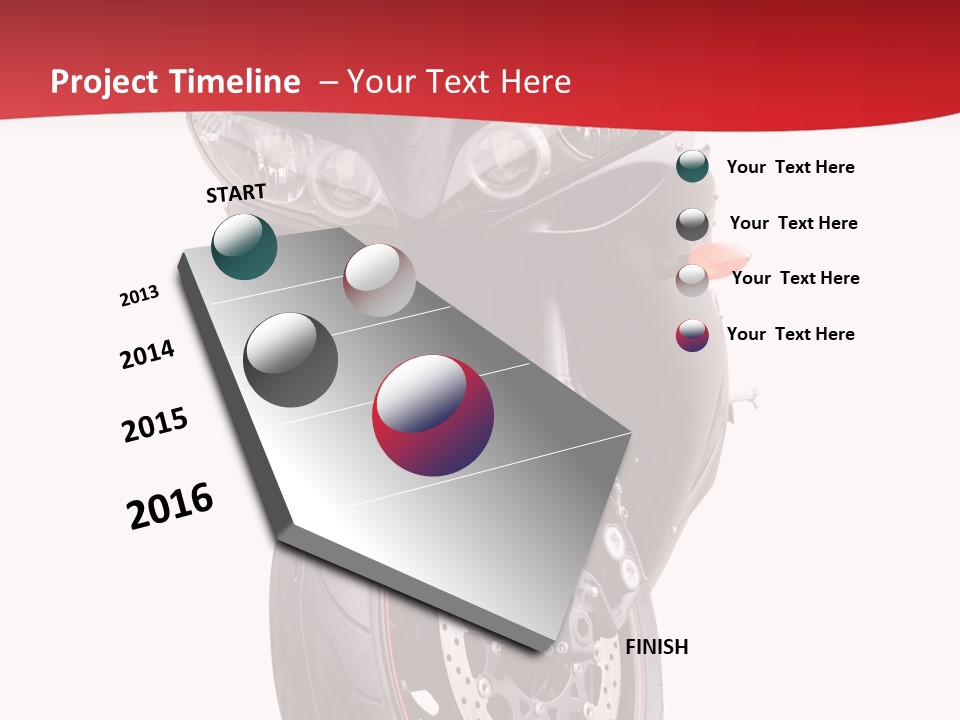 Project Timeline – Your Text Here

START

2013

2014

2015

2016

FINISH

Your Text Here

Your Text Here

Your Text Here

Your Text Here